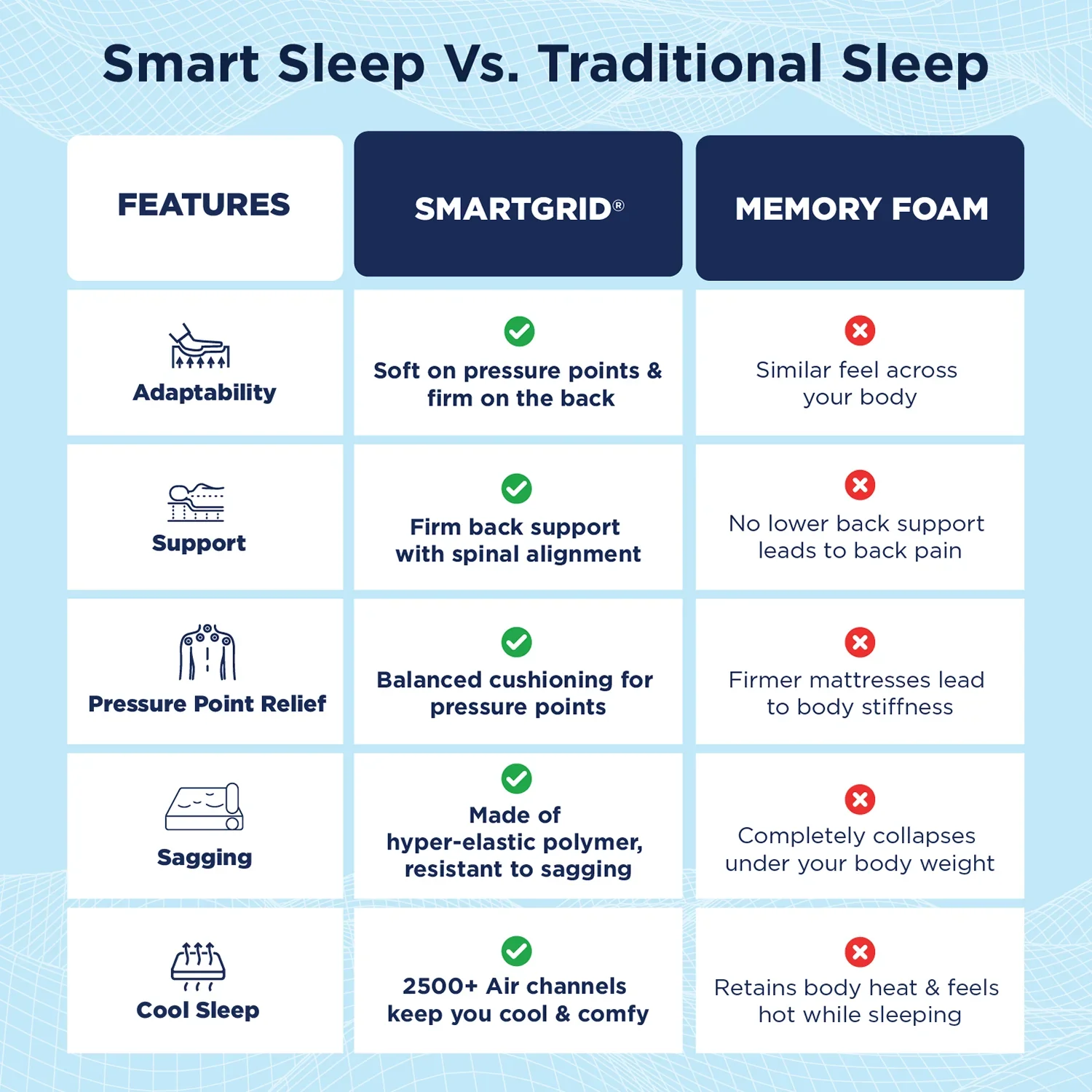 Smart Sleep Vs. Traditional Sleep

| FEATURES | SMARTGRID® | MEMORY FOAM |
|---|---|---|
| Adaptability | Soft on pressure points & firm on the back | Similar feel across your body |
| Support | Firm back support with spinal alignment | No lower back support leads to back pain |
| Pressure Point Relief | Balanced cushioning for pressure points | Firmer mattresses lead to body stiffness |
| Sagging | Made of hyper-elastic polymer, resistant to sagging | Completely collapses under your body weight |
| Cool Sleep | 2500+ Air channels keep you cool & comfy | Retains body heat & feels hot while sleeping |